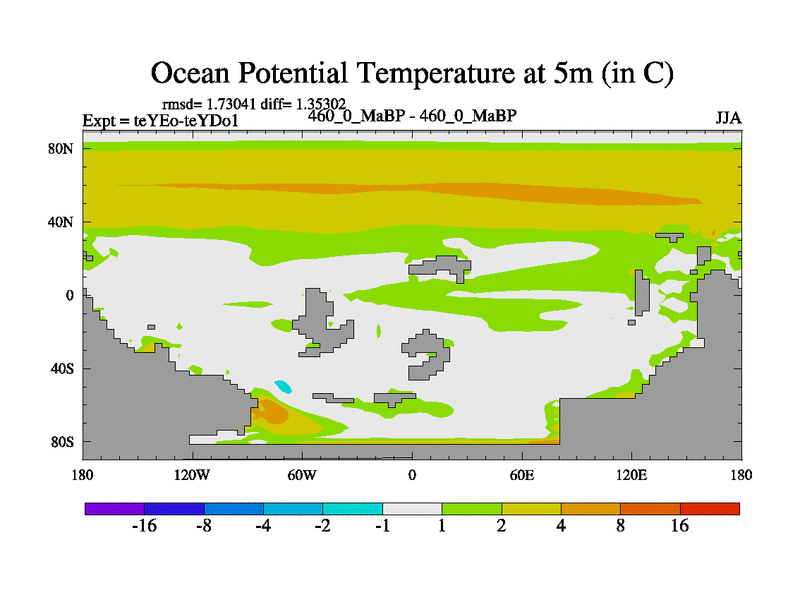 Ocean Potential Temperature at 5m (in C)

rmsd= 1.73041 diff= 1.35302
Expt = teYEo-teYDo1
460_0_MaBP - 460_0_MaBP
JJA

80N
40N
0
40S
80S

180
120W
60W
0
60E
120E
180

-16
-8
-4
-2
-1
1
2
4
8
16